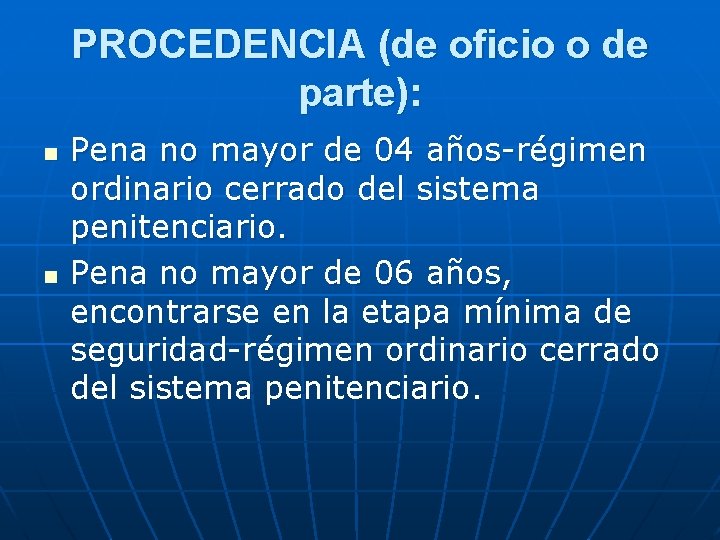 PROCEDENCIA (de oficio o de parte):

- Pena no mayor de 04 años-régimen ordinario cerrado del sistema penitenciario.
- Pena no mayor de 06 años, encontrarse en la etapa mínima de seguridad-régimen ordinario cerrado del sistema penitenciario.